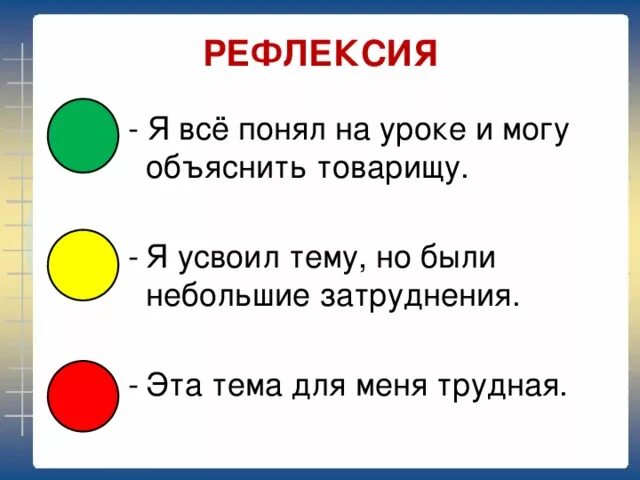 РЕФЛЕКСИЯ

- Я всё понял на уроке и могу объяснить товарищу.

- Я усвоил тему, но были небольшие затруднения.

- Эта тема для меня трудная.